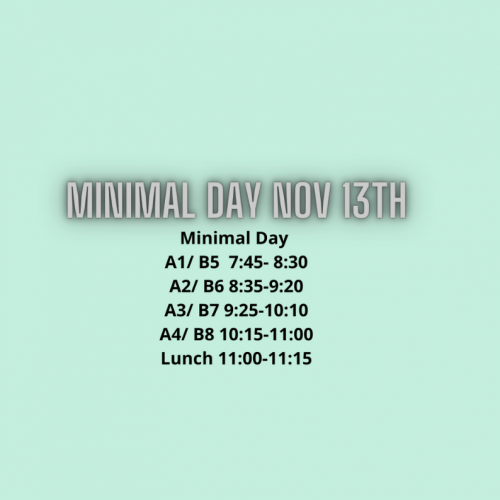 MINIMAL DAY NOV 13TH

Minimal Day
A1/ B5 7:45- 8:30
A2/ B6 8:35-9:20
A3/ B7 9:25-10:10
A4/ B8 10:15-11:00
Lunch 11:00-11:15